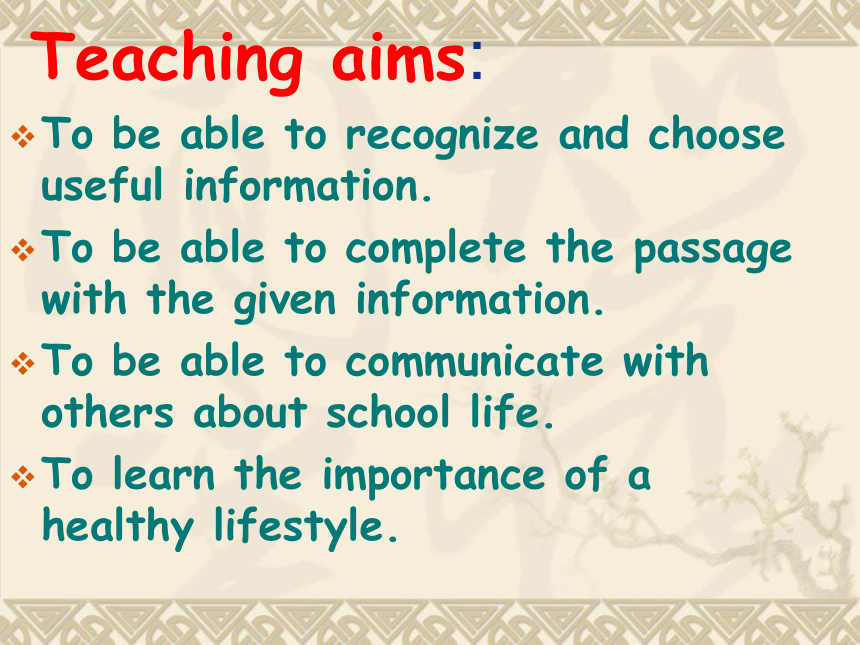 Teaching aims:

❖ To be able to recognize and choose useful information.

❖ To be able to complete the passage with the given information.

❖ To be able to communicate with others about school life.

❖ To learn the importance of a healthy lifestyle.